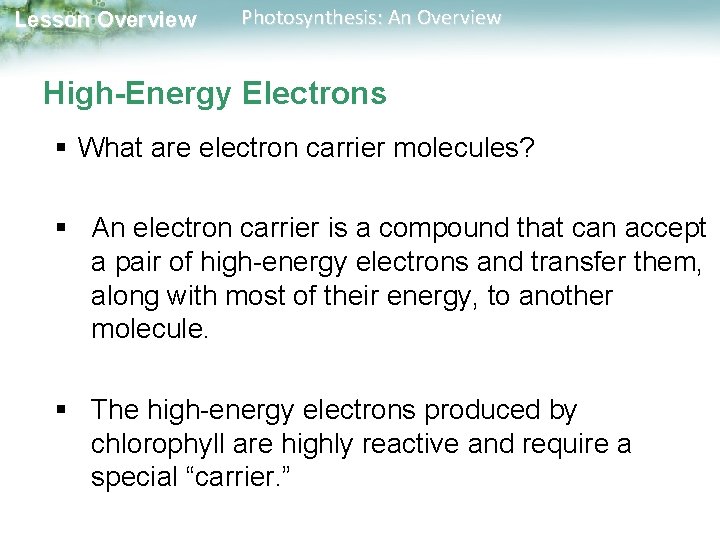 Lesson Overview Photosynthesis: An Overview

High-Energy Electrons

▪ What are electron carrier molecules?

▪ An electron carrier is a compound that can accept a pair of high-energy electrons and transfer them, along with most of their energy, to another molecule.

▪ The high-energy electrons produced by chlorophyll are highly reactive and require a special “carrier.”